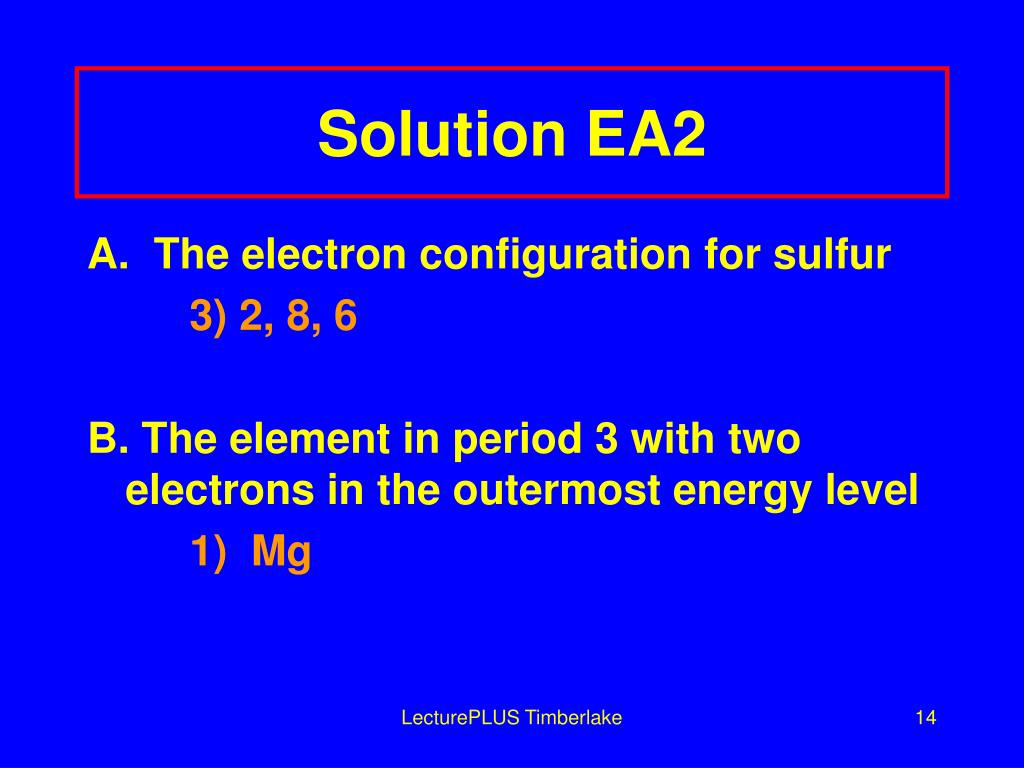 Solution EA2

A. The electron configuration for sulfur

3) 2, 8, 6

B. The element in period 3 with two electrons in the outermost energy level

1) Mg

LecturePLUS Timberlake

14